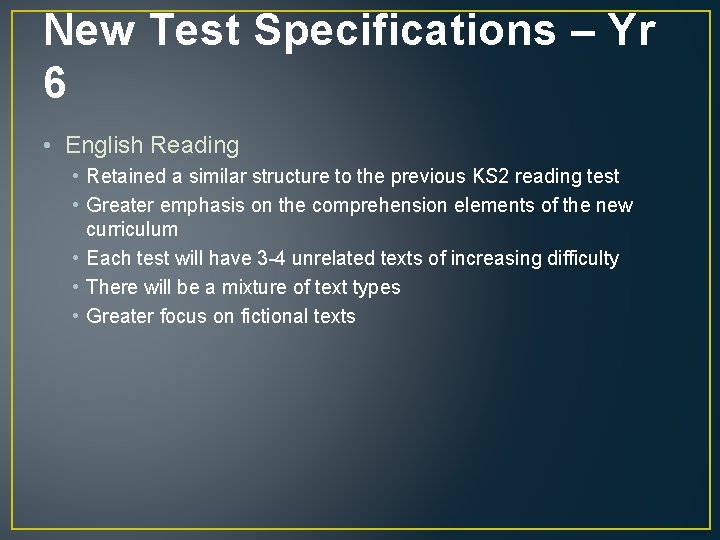 New Test Specifications – Yr 6

• English Reading
• Retained a similar structure to the previous KS2 reading test
• Greater emphasis on the comprehension elements of the new curriculum
• Each test will have 3-4 unrelated texts of increasing difficulty
• There will be a mixture of text types
• Greater focus on fictional texts